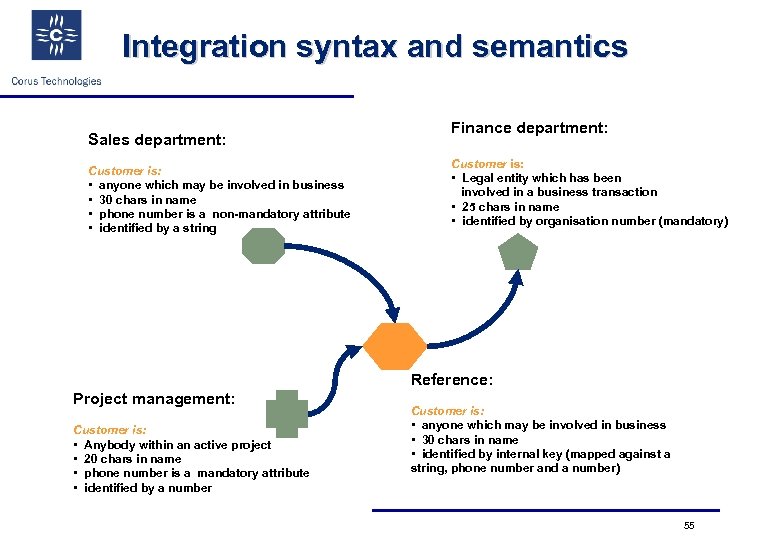 Corus Technologies

Integration syntax and semantics

Sales department:

Customer is:
• anyone which may be involved in business
• 30 chars in name
• phone number is a non-mandatory attribute
• identified by a string

Finance department:

Customer is:
• Legal entity which has been involved in a business transaction
• 25 chars in name
• identified by organisation number (mandatory)

Project management:

Customer is:
• Anybody within an active project
• 20 chars in name
• phone number is a mandatory attribute
• identified by a number

Reference:

Customer is:
• anyone which may be involved in business
• 30 chars in name
• identified by internal key (mapped against a string, phone number and a number)

55